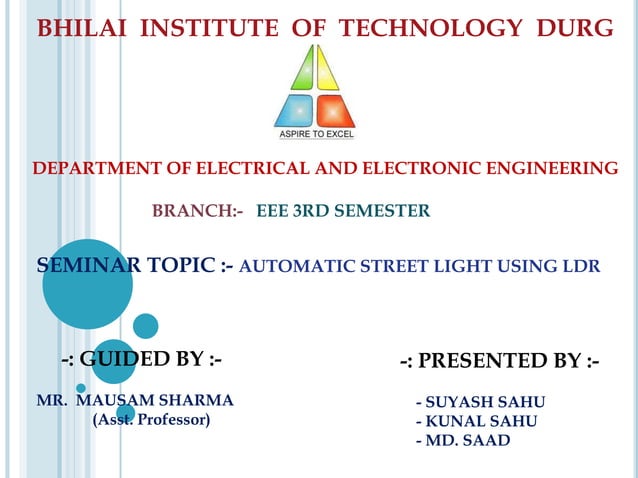 BHILAI INSTITUTE OF TECHNOLOGY DURG

ASPIRE TO EXCEL

DEPARTMENT OF ELECTRICAL AND ELECTRONIC ENGINEERING

BRANCH:- EEE 3RD SEMESTER

SEMINAR TOPIC :- AUTOMATIC STREET LIGHT USING LDR

-: GUIDED BY :-

MR. MAUSAM SHARMA
(Asst. Professor)

-: PRESENTED BY :-

- SUYASH SAHU
- KUNAL SAHU
- MD. SAAD